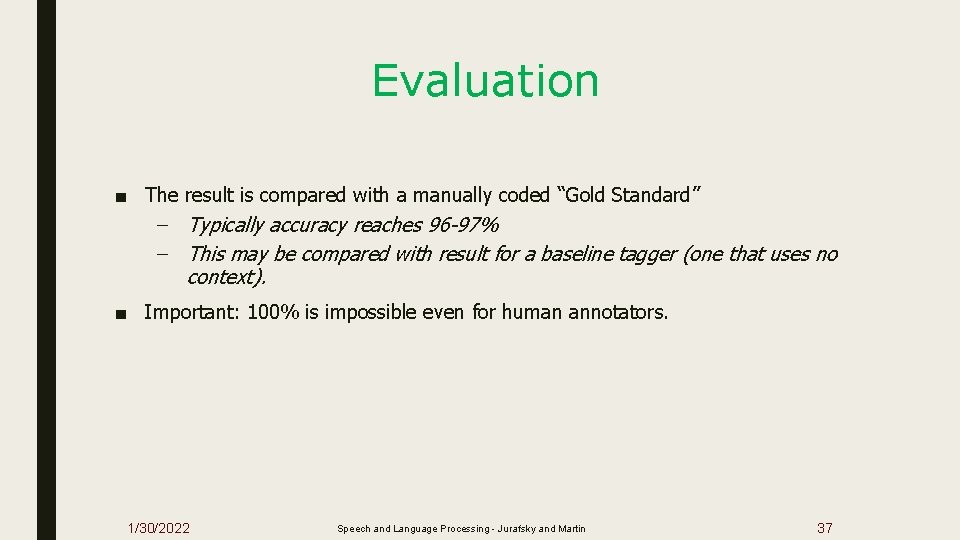 Evaluation

■ The result is compared with a manually coded “Gold Standard”

– Typically accuracy reaches 96-97%

– This may be compared with result for a baseline tagger (one that uses no context).

■ Important: 100% is impossible even for human annotators.

1/30/2022

Speech and Language Processing - Jurafsky and Martin

37